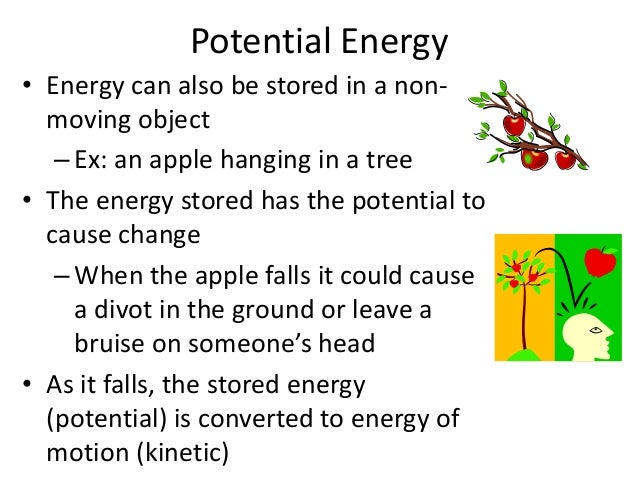 Potential Energy

• Energy can also be stored in a non-moving object
 – Ex: an apple hanging in a tree
• The energy stored has the potential to cause change
 – When the apple falls it could cause a divot in the ground or leave a bruise on someone's head
• As it falls, the stored energy (potential) is converted to energy of motion (kinetic)